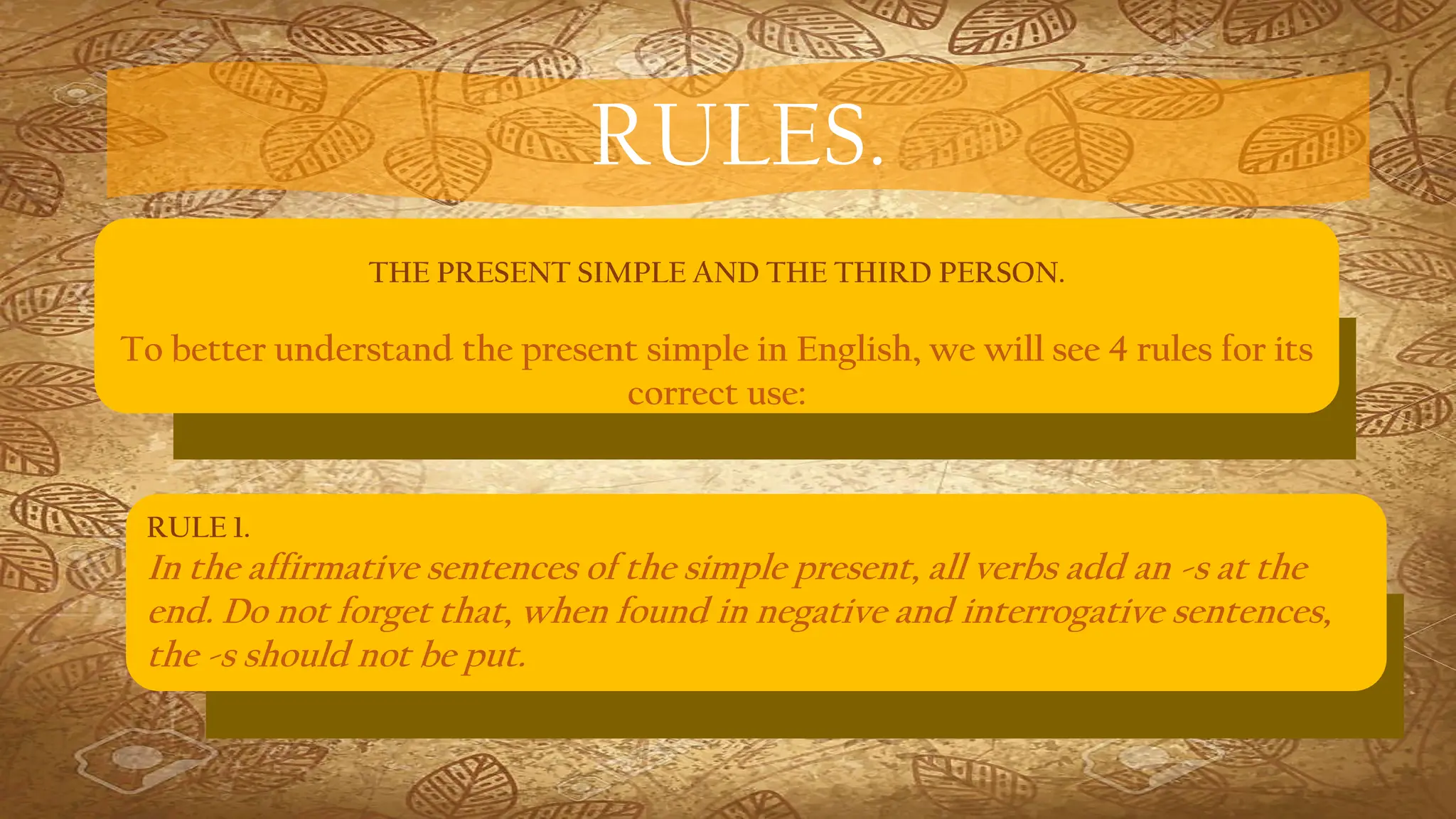 RULES.

THE PRESENT SIMPLE AND THE THIRD PERSON.

To better understand the present simple in English, we will see 4 rules for its correct use:

RULE 1.
In the affirmative sentences of the simple present, all verbs add an -s at the end. Do not forget that, when found in negative and interrogative sentences, the -s should not be put.